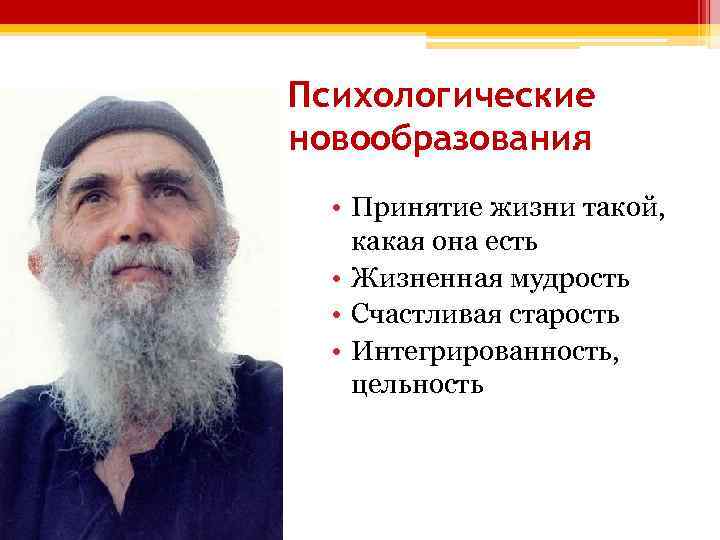 Психологические новообразования

• Принятие жизни такой, какая она есть
• Жизненная мудрость
• Счастливая старость
• Интегрированность, цельность